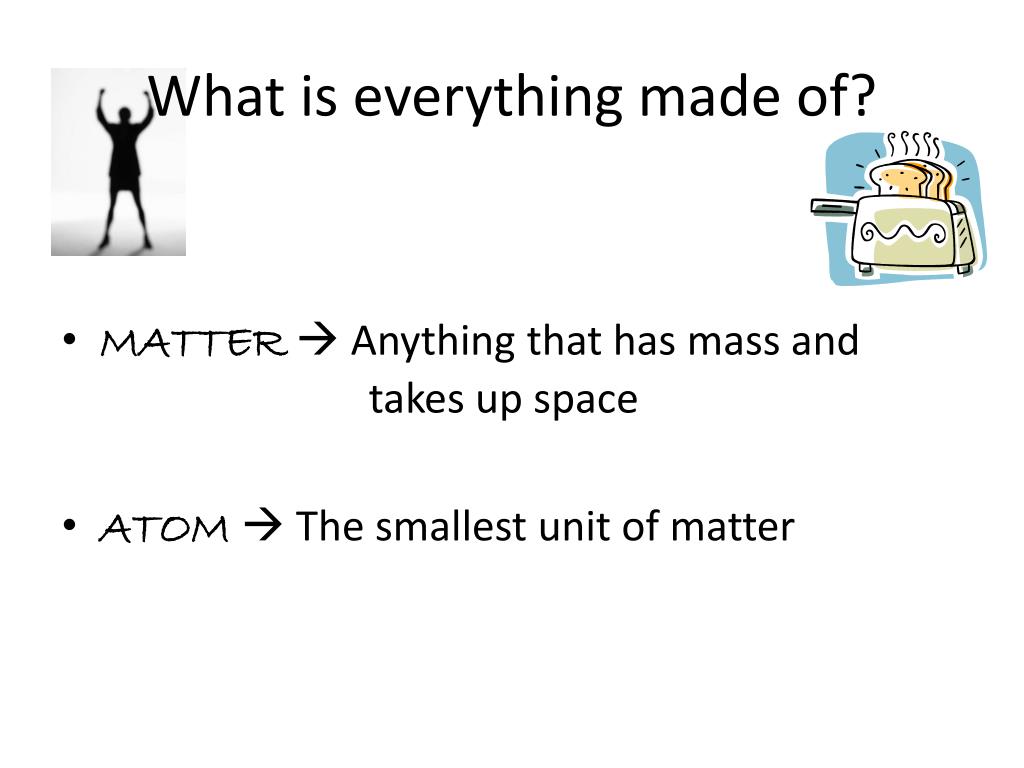 What is everything made of?

• MATTER → Anything that has mass and takes up space

• ATOM → The smallest unit of matter